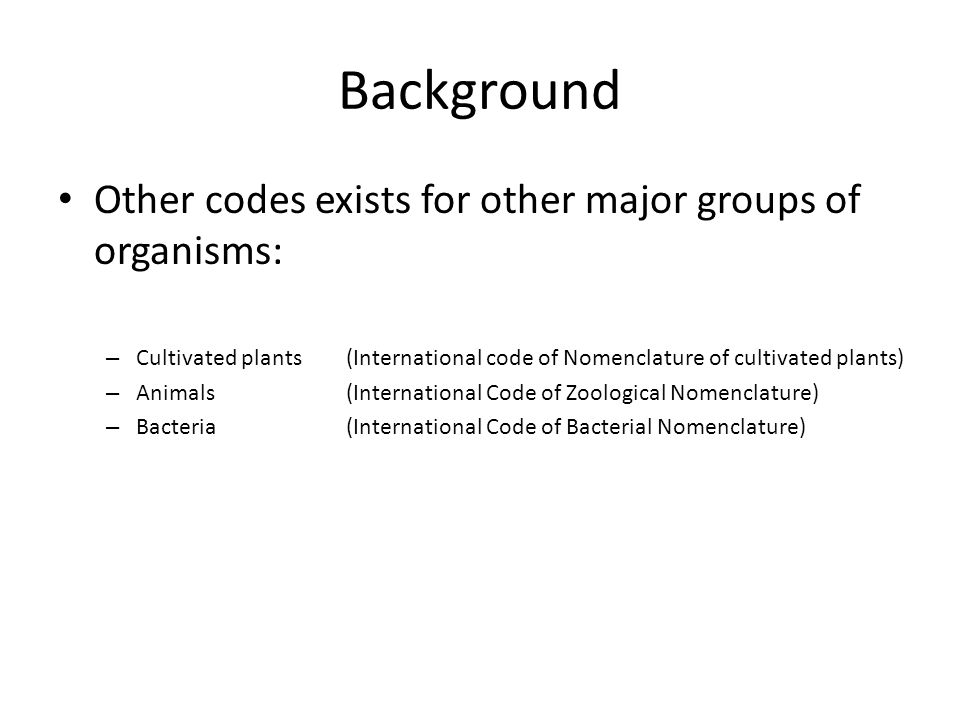 Background

• Other codes exists for other major groups of organisms:

– Cultivated plants (International code of Nomenclature of cultivated plants)
– Animals (International Code of Zoological Nomenclature)
– Bacteria (International Code of Bacterial Nomenclature)